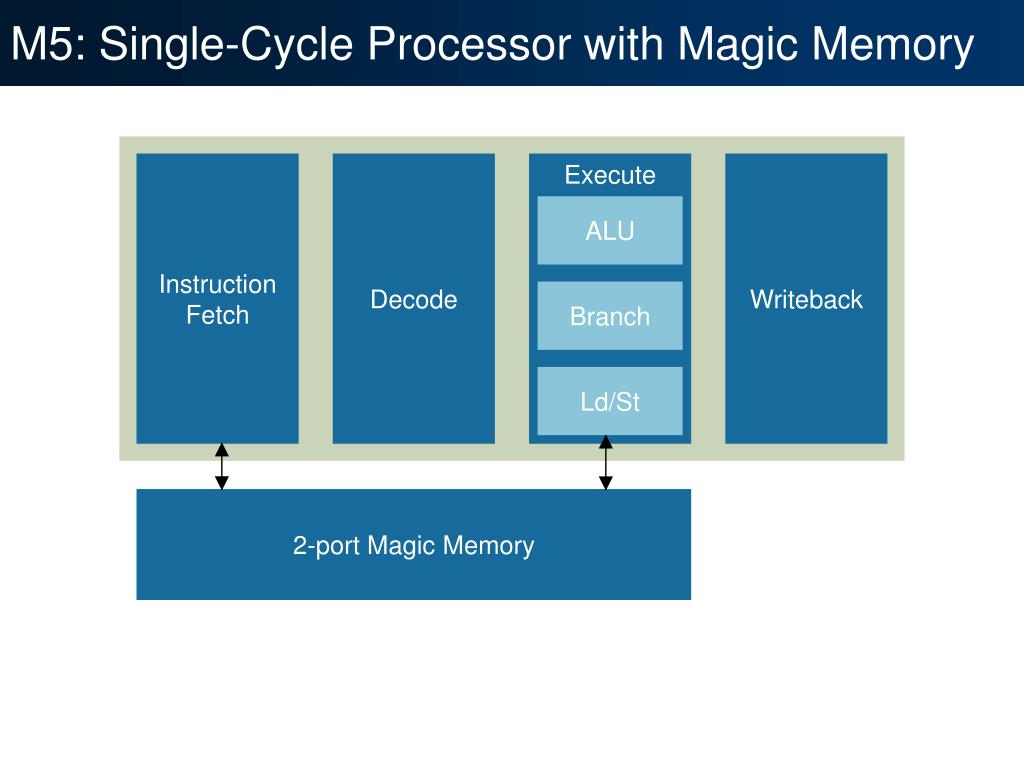 M5: Single-Cycle Processor with Magic Memory

Instruction Fetch

Decode

Execute

ALU

Branch

Ld/St

Writeback

2-port Magic Memory